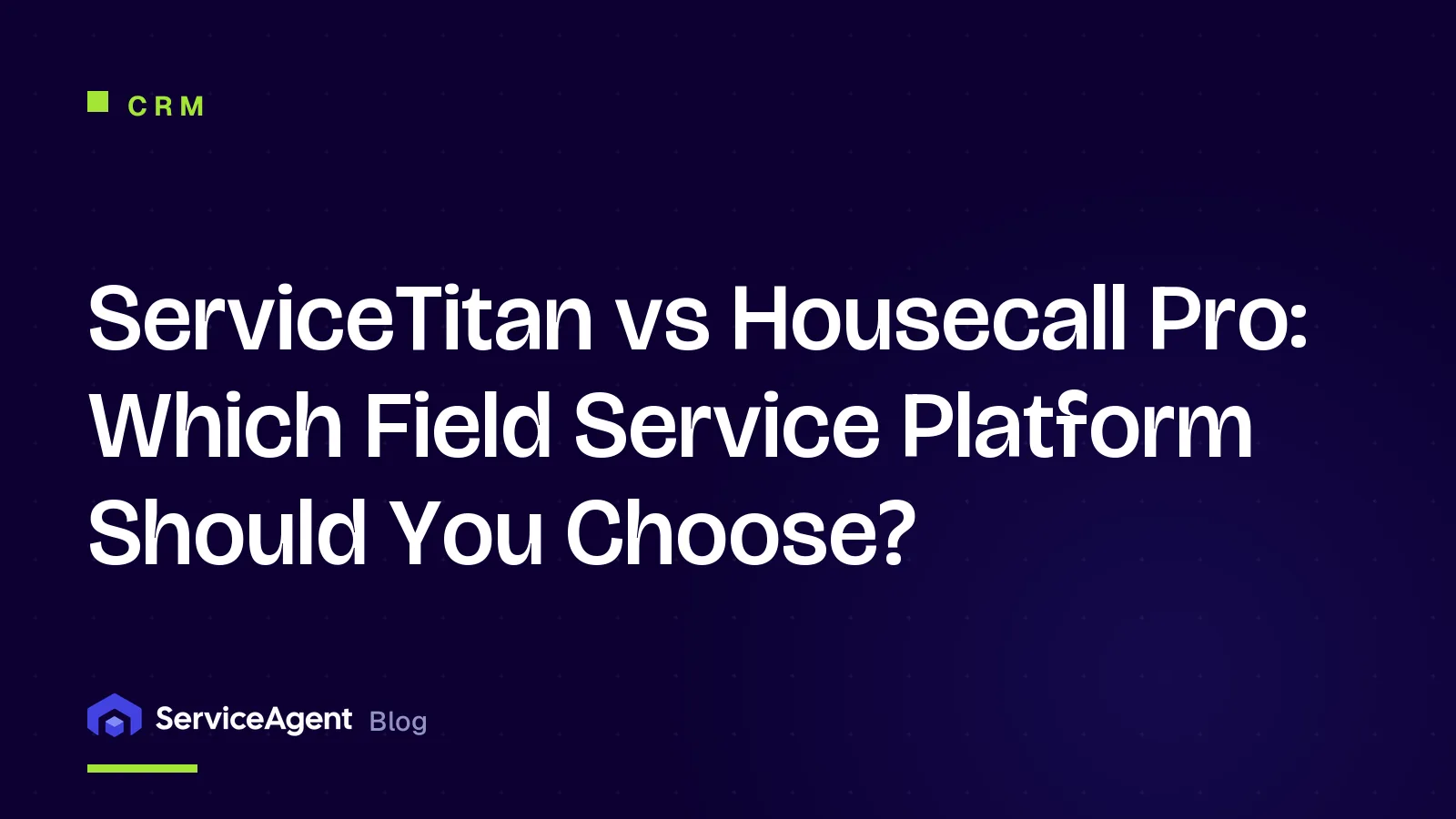 CRM

ServiceTitan vs Housecall Pro: Which Field Service Platform Should You Choose?

ServiceAgent Blog